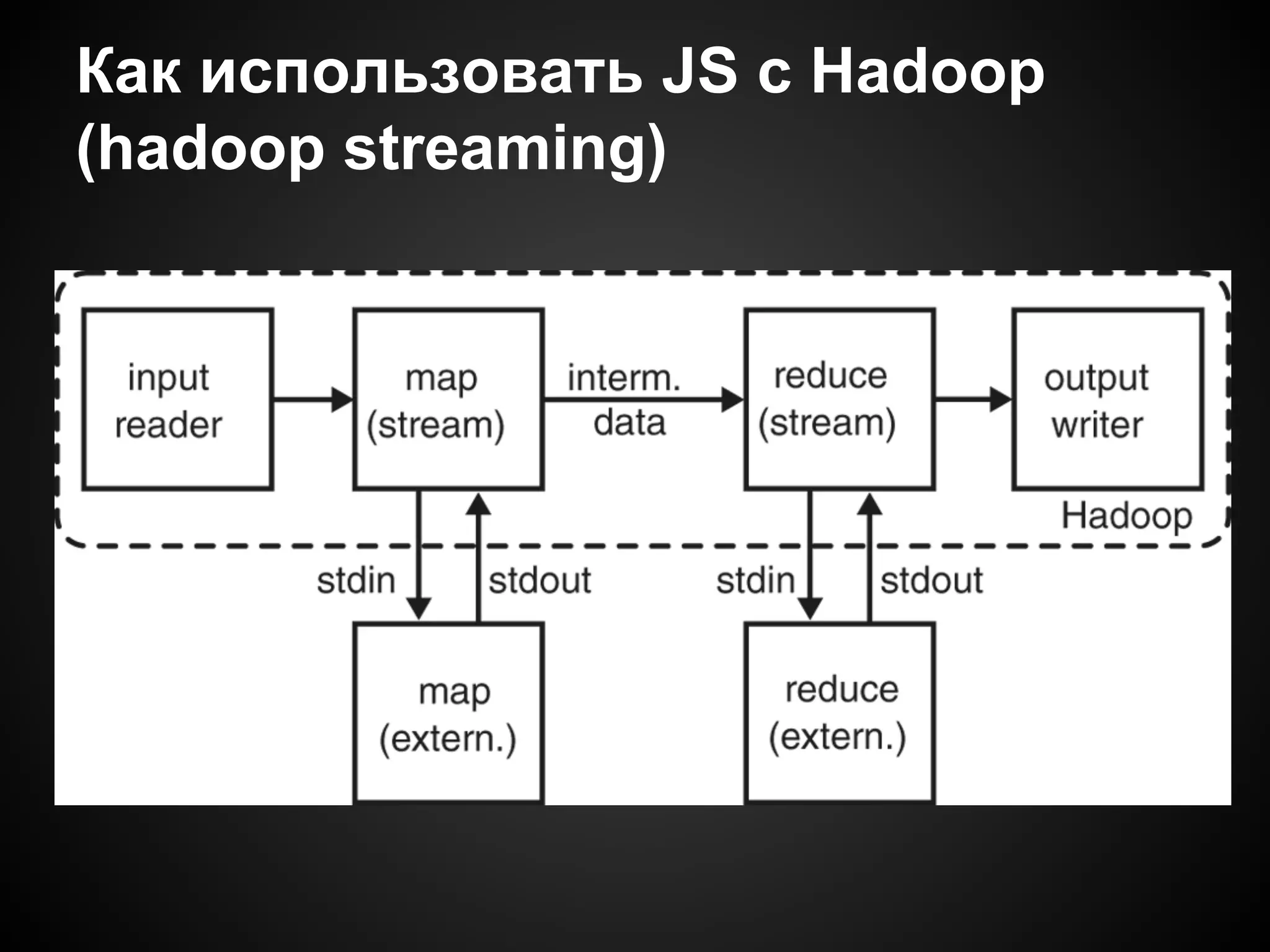 Как использовать JS с Hadoop (hadoop streaming)

input reader

map (stream)

interm. data

reduce (stream)

output writer

Hadoop

stdin

stdout

stdin

stdout

map (extern.)

reduce (extern.)